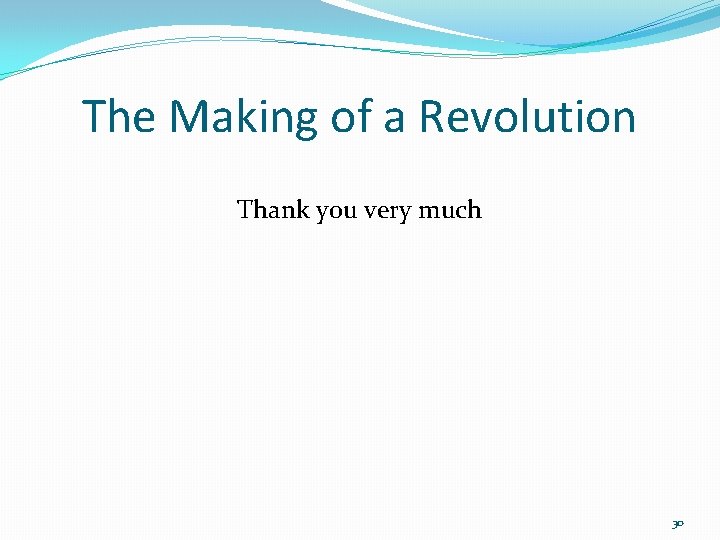 The Making of a Revolution

Thank you very much

30